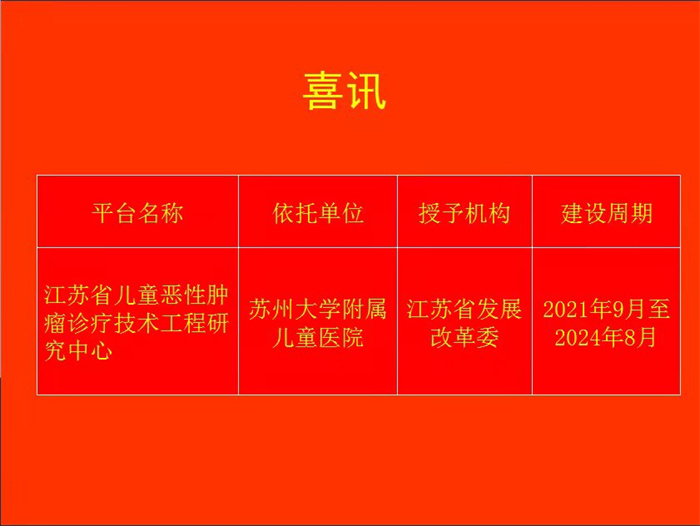 喜讯

| 平台名称 | 依托单位 | 授予机构 | 建设周期 |
|---|---|---|---|
| 江苏省儿童恶性肿瘤诊疗技术工程研究中心 | 苏州大学附属儿童医院 | 江苏省发展改革委 | 2021年9月至2024年8月 |